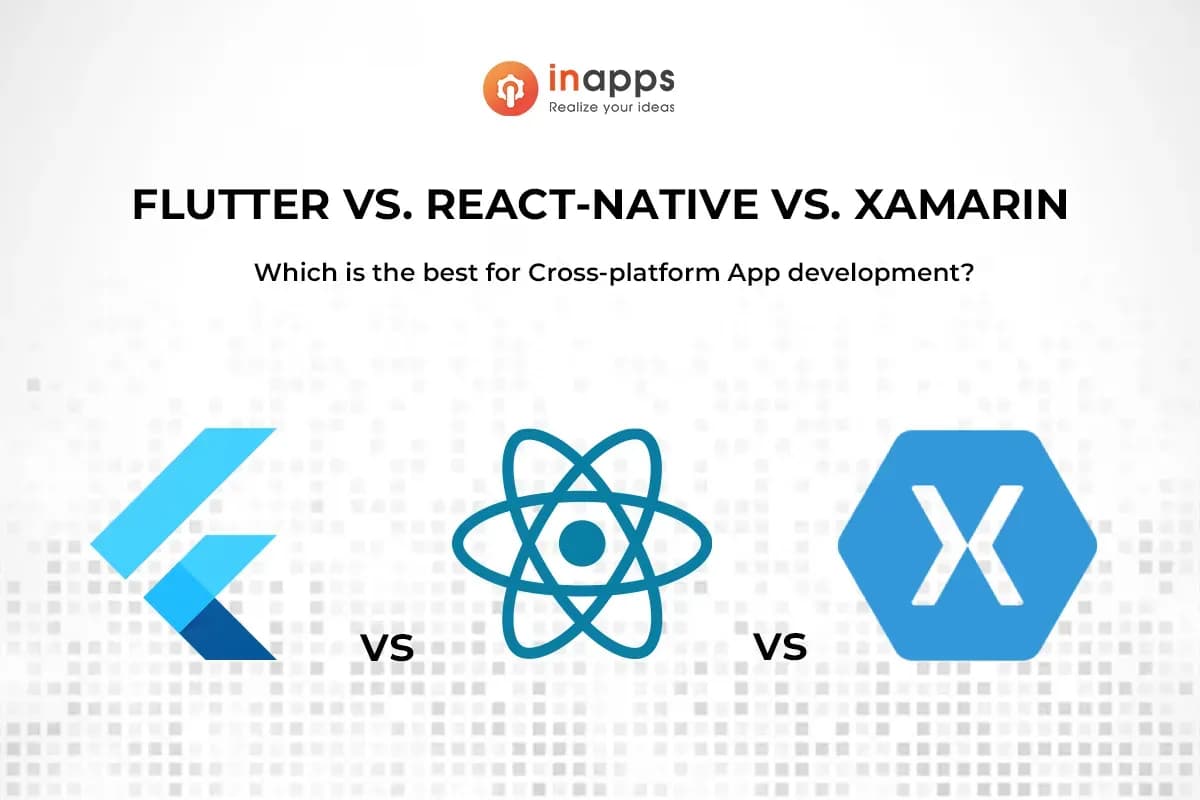 inapps
Realize your ideas

FLUTTER VS. REACT-NATIVE VS. XAMARIN

Which is the best for Cross-platform App development?

VS

VS

X